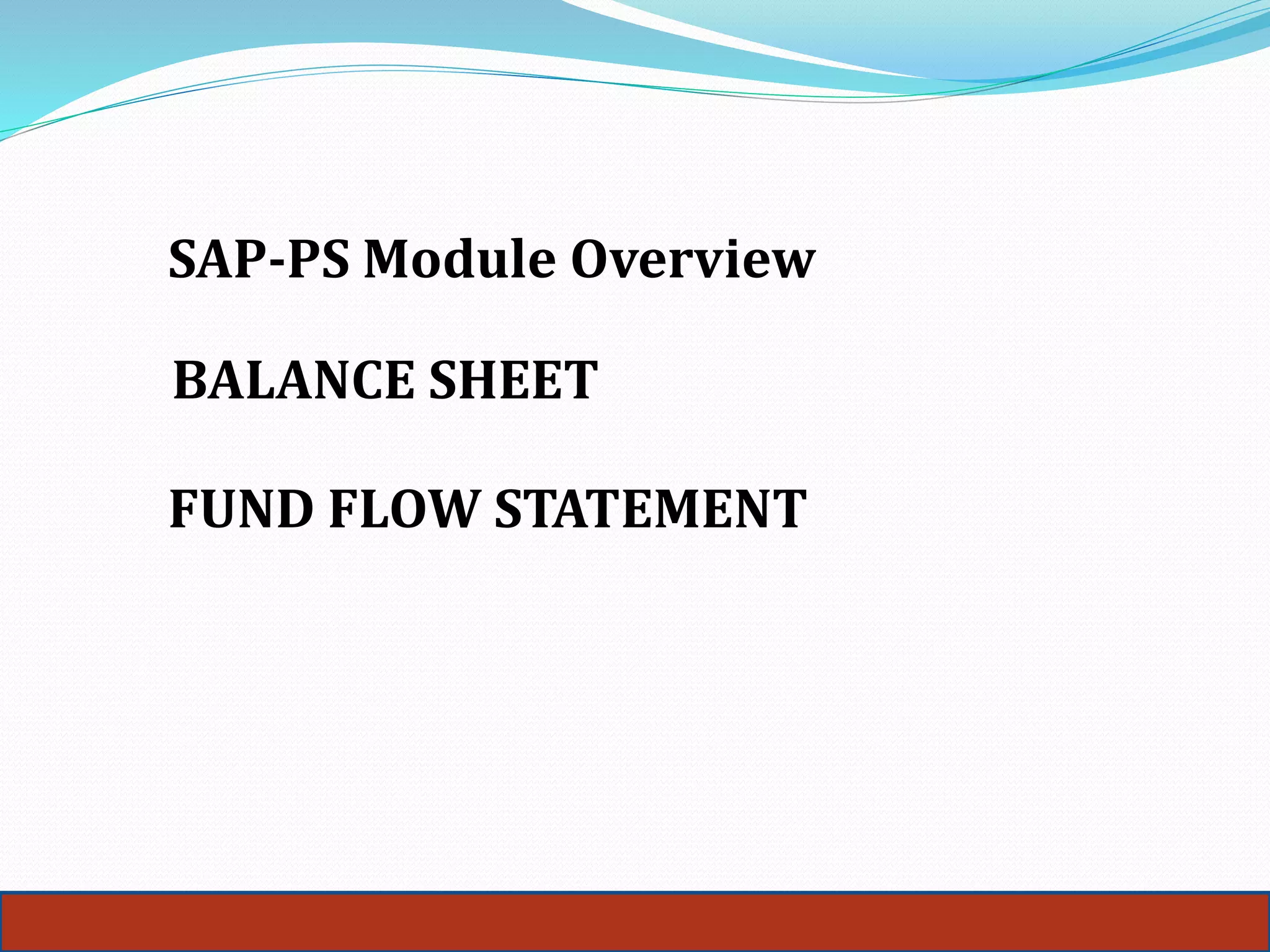 SAP-PS Module Overview

BALANCE SHEET

FUND FLOW STATEMENT